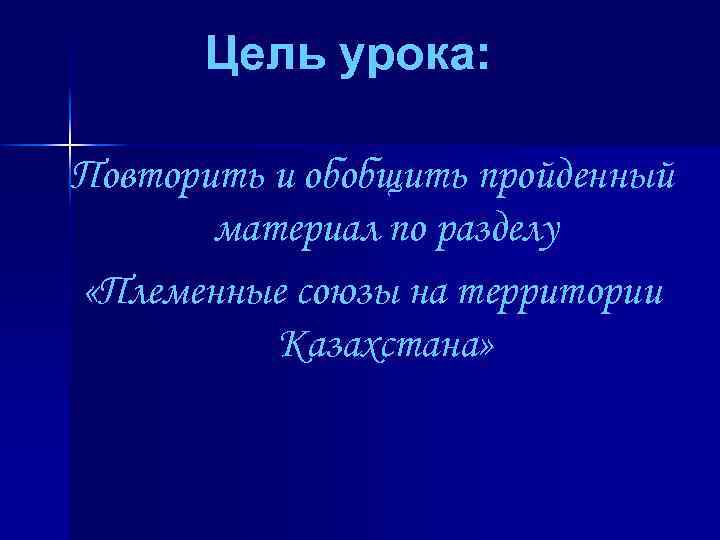 Цель урока:

Повторить и обобщить пройденный материал по разделу

«Племенные союзы на территории Казахстана»